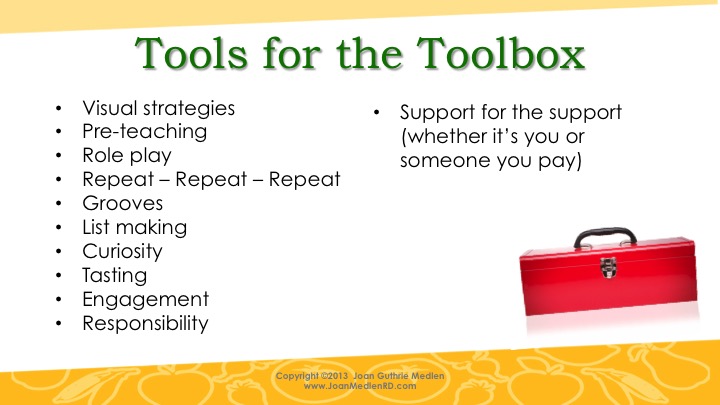 Tools for the Toolbox

• Visual strategies
• Pre-teaching
• Role play
• Repeat – Repeat – Repeat
• Grooves
• List making
• Curiosity
• Tasting
• Engagement
• Responsibility

• Support for the support (whether it's you or someone you pay)

Copyright ©2013 Joan Guthrie Medlen
www.JoanMedlenRD.com